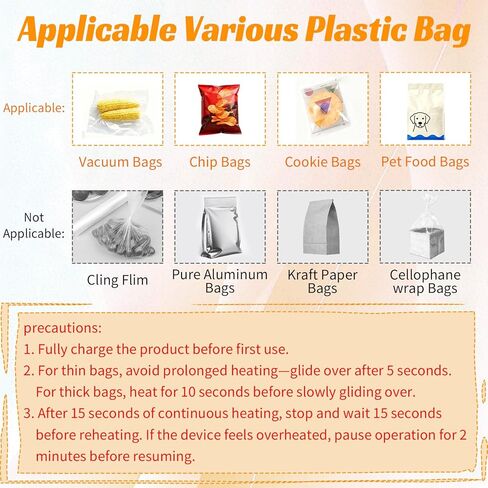 Applicable Various Plastic Bag

Applicable:

Vacuum Bags

Chip Bags

Cookie Bags

Pet Food Bags

Not Applicable:

Cling Flim

Pure Aluminum Bags

Kraft Paper Bags

Cellophane wrap Bags

precautions:
1. Fully charge the product before first use.
2. For thin bags, avoid prolonged heating—glide over after 5 seconds. For thick bags, heat for 10 seconds before slowly gliding over.
3. After 15 seconds of continuous heating, stop and wait 15 seconds before reheating. If the device feels overheated, pause operation for 2 minutes before resuming.